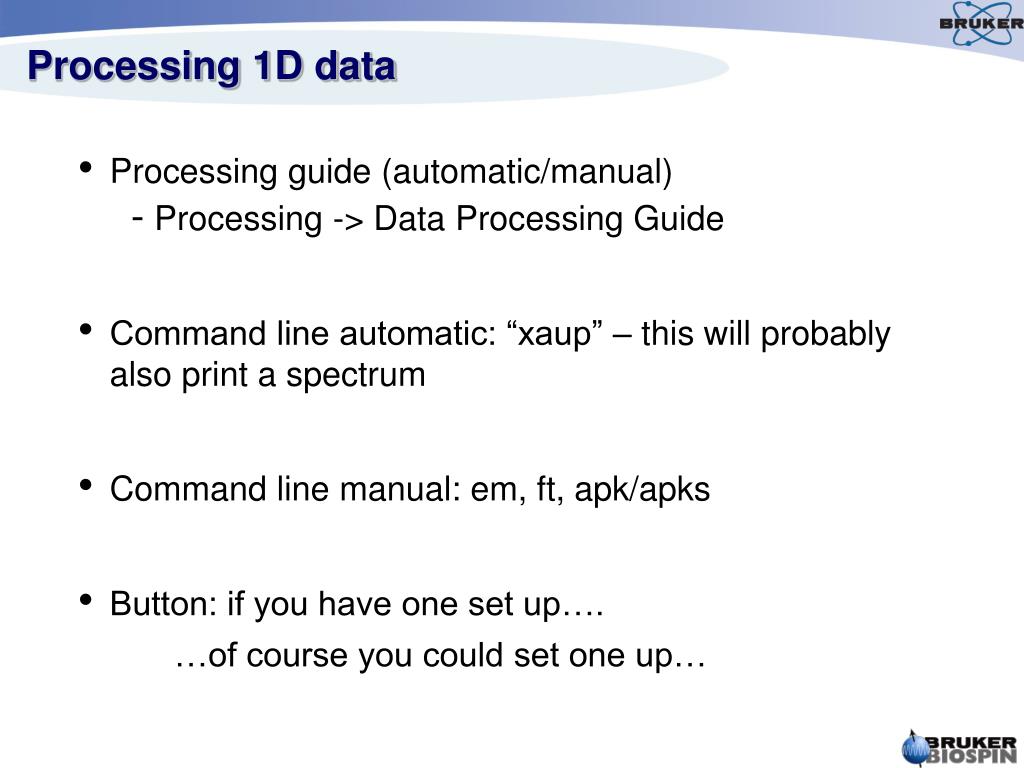 BRUKER

Processing 1D data

• Processing guide (automatic/manual)
- Processing -> Data Processing Guide

• Command line automatic: “xaup” – this will probably also print a spectrum

• Command line manual: em, ft, apk/apks

• Button: if you have one set up….
…of course you could set one up…

BRUKER BIOSPIN